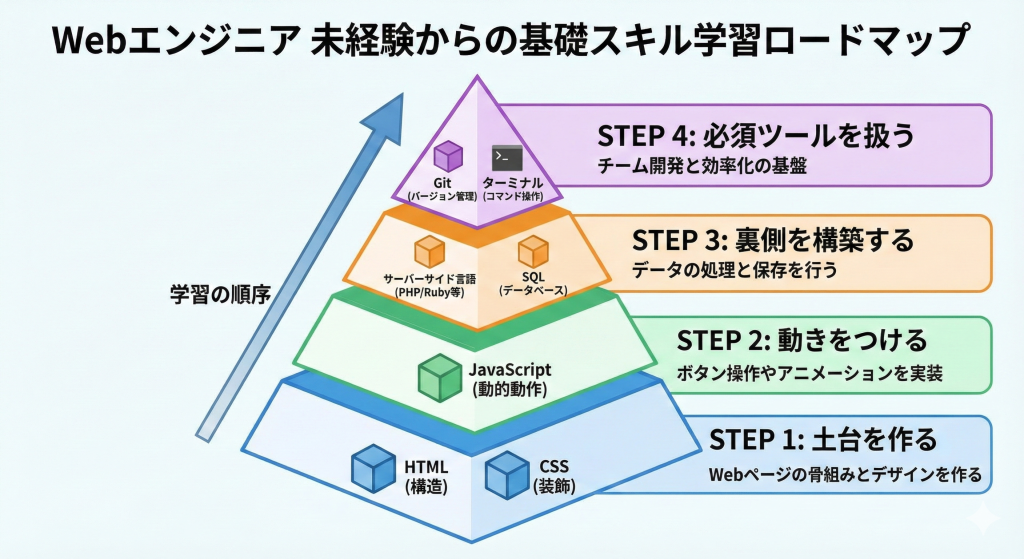 Webエンジニア 未経験からの基礎スキル学習ロードマップ

学習の順序

Git
(バージョン管理)

ターミナル
(コマンド操作)

STEP 4: 必須ツールを扱う
チーム開発と効率化の基盤

サーバーサイド言語
(PHP/Ruby等)

SQL
(データベース)

STEP 3: 裏側を構築する
データの処理と保存を行う

JavaScript
(動的動作)

STEP 2: 動きをつける
ボタン操作やアニメーションを実装

HTML
(構造)

CSS
(装飾)

STEP 1: 土台を作る
Webページの骨組みとデザインを作る